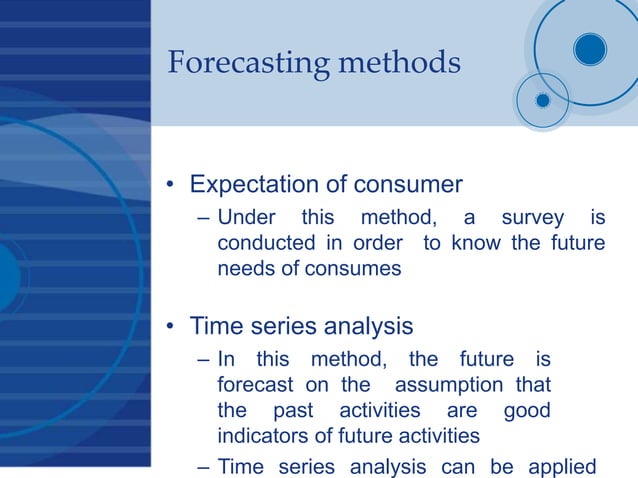 Forecasting methods

• Expectation of consumer
– Under this method, a survey is conducted in order to know the future needs of consumes

• Time series analysis
– In this method, the future is forecast on the assumption that the past activities are good indicators of future activities
– Time series analysis can be applied